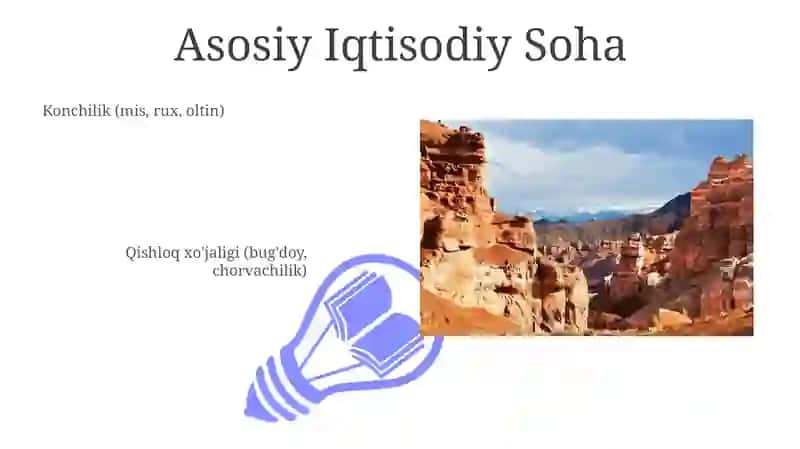 Asosiy Iqtisodiy Soha

Konchilik (mis, rux, oltin)

Qishloq xo'jaligi (bug'doy, chorvachilik)